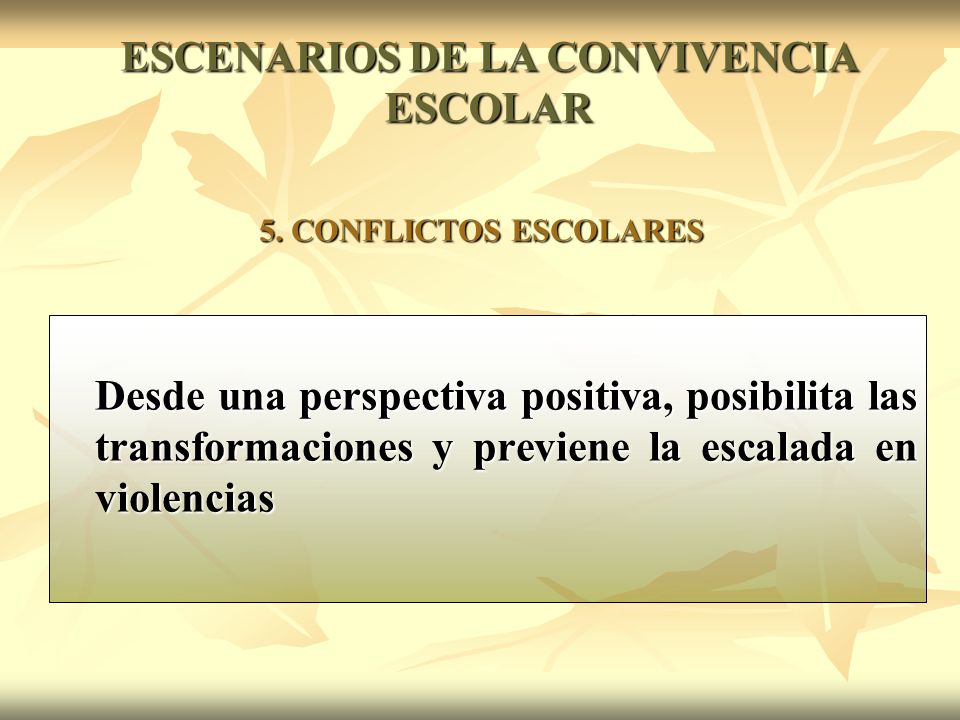 ESCENARIOS DE LA CONVIVENCIA ESCOLAR

5. CONFLICTOS ESCOLARES

Desde una perspectiva positiva, posibilita las transformaciones y previene la escalada en violencias